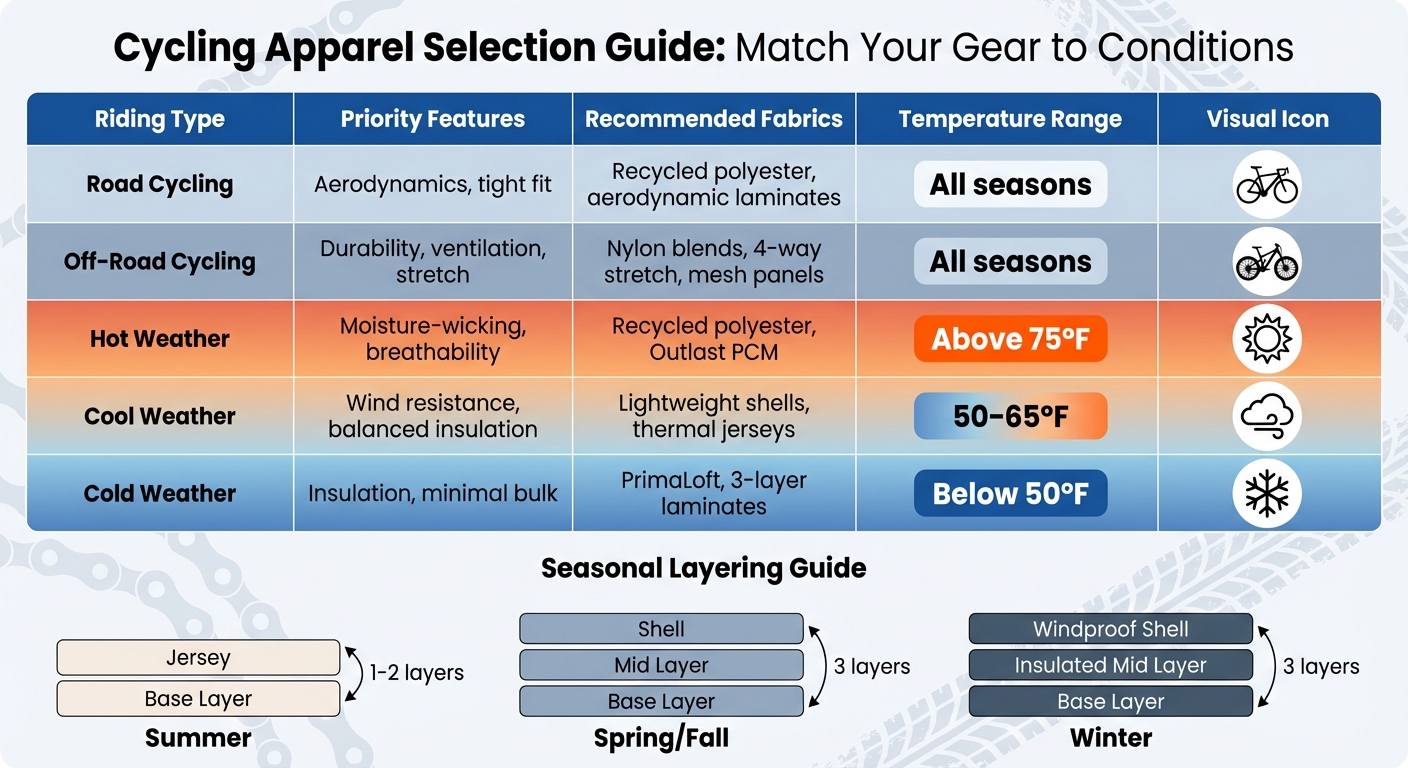 Cycling Apparel Selection Guide: Match Your Gear to Conditions

| Riding Type | Priority Features | Recommended Fabrics | Temperature Range | Visual Icon |
|---|---|---|---|---|
| Road Cycling | Aerodynamics, tight fit | Recycled polyester, aerodynamic laminates | All seasons | |
| Off-Road Cycling | Durability, ventilation, stretch | Nylon blends, 4-way stretch, mesh panels | All seasons | |
| Hot Weather | Moisture-wicking, breathability | Recycled polyester, Outlast PCM | Above 75°F | |
| Cool Weather | Wind resistance, balanced insulation | Lightweight shells, thermal jerseys | 50-65°F | |
| Cold Weather | Insulation, minimal bulk | PrimaLoft, 3-layer laminates | Below 50°F | |

Seasonal Layering Guide

Jersey
Base Layer
1-2 layers
Summer

Shell
Mid Layer
Base Layer
3 layers
Spring/Fall

Windproof Shell
Insulated Mid Layer
Base Layer
3 layers
Winter